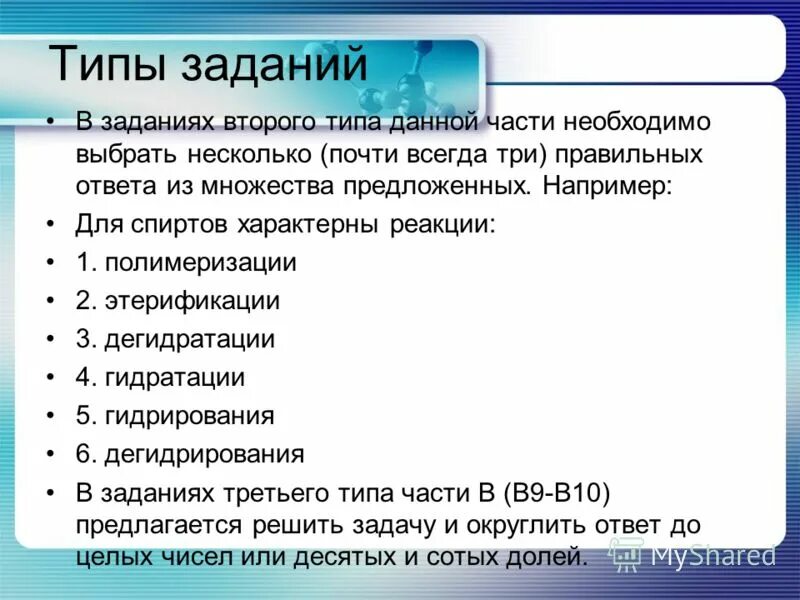 Типы заданий

• В заданиях второго типа данной части необходимо выбрать несколько (почти всегда три) правильных ответа из множества предложенных. Например:
• Для спиртов характерны реакции:
• 1. полимеризации
• 2. этерификации
• 3. дегидратации
• 4. гидратации
• 5. гидрирования
• 6. дегидрирования
• В заданиях третьего типа части В (В9-В10) предлагается решить задачу и округлить ответ до целых чисел или десятых и сотых долей.

MyShared